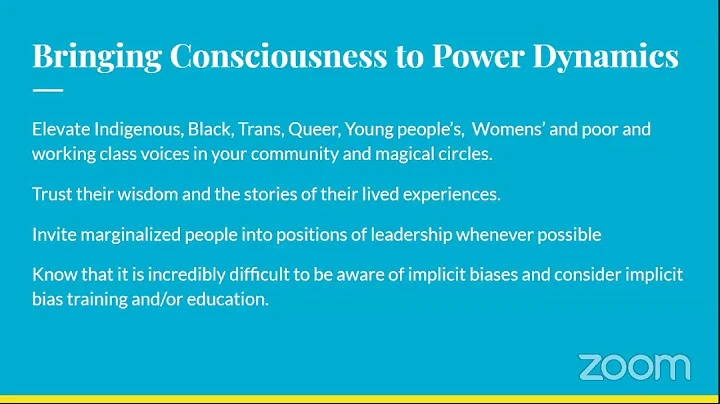 Bringing Consciousness to Power Dynamics

Elevate Indigenous, Black, Trans, Queer, Young people's, Womens' and poor and working class voices in your community and magical circles.

Trust their wisdom and the stories of their lived experiences.

Invite marginalized people into positions of leadership whenever possible

Know that it is incredibly difficult to be aware of implicit biases and consider implicit bias training and/or education.

zoom